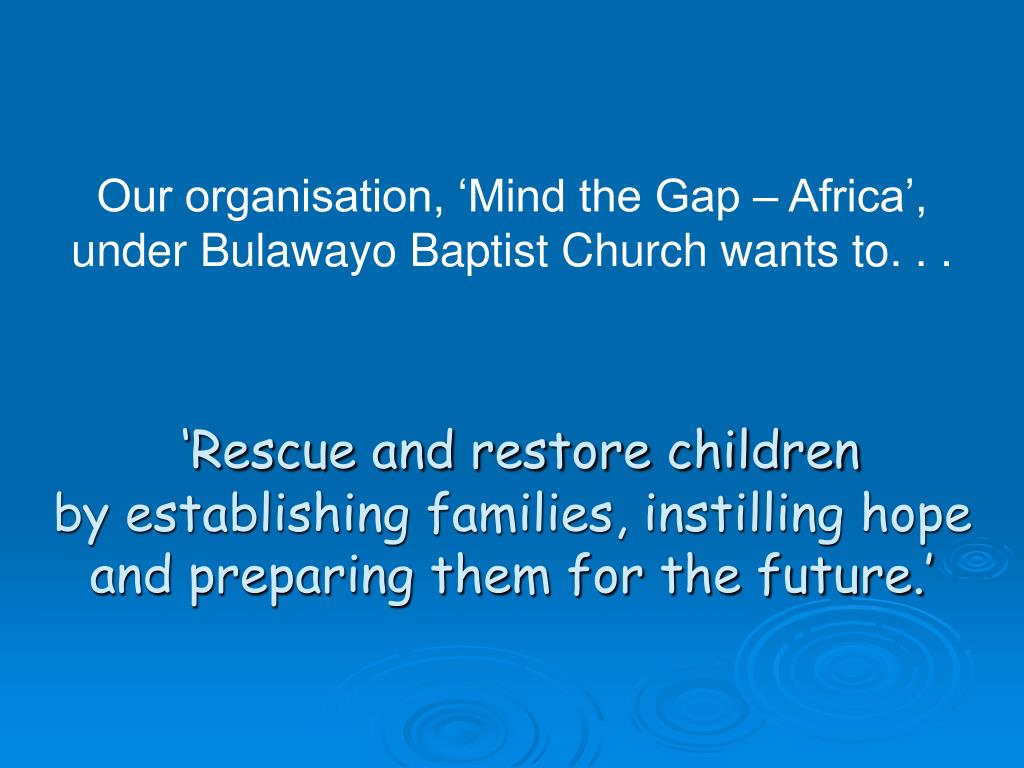 Our organisation, ‘Mind the Gap – Africa’, under Bulawayo Baptist Church wants to. . .

‘Rescue and restore children by establishing families, instilling hope and preparing them for the future.’